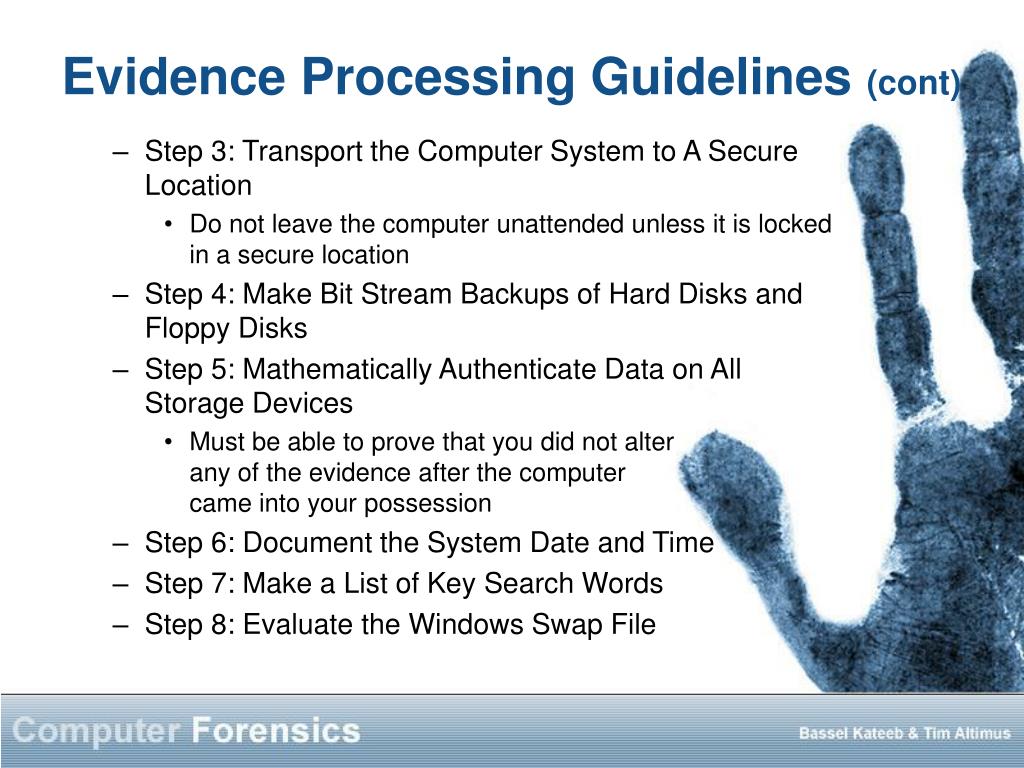 Evidence Processing Guidelines (cont)

– Step 3: Transport the Computer System to A Secure Location

• Do not leave the computer unattended unless it is locked in a secure location

– Step 4: Make Bit Stream Backups of Hard Disks and Floppy Disks

– Step 5: Mathematically Authenticate Data on All Storage Devices

• Must be able to prove that you did not alter any of the evidence after the computer came into your possession

– Step 6: Document the System Date and Time

– Step 7: Make a List of Key Search Words

– Step 8: Evaluate the Windows Swap File

Computer Forensics

Bassel Kateeb & Tim Altimus